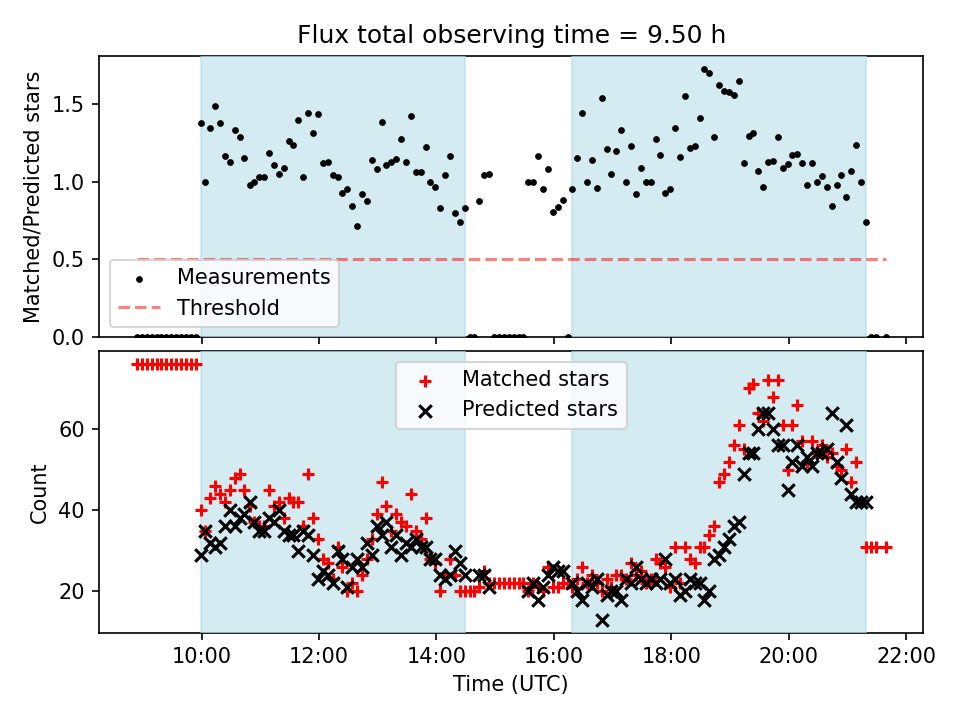 Flux total observing time = 9.50 h

Matched/Predicted stars

1.5
1.0
0.5
0.0

Measurements
Threshold

Matched stars
Predicted stars

Count

60
40
20

10:00
12:00
14:00
16:00
18:00
20:00
22:00

Time (UTC)